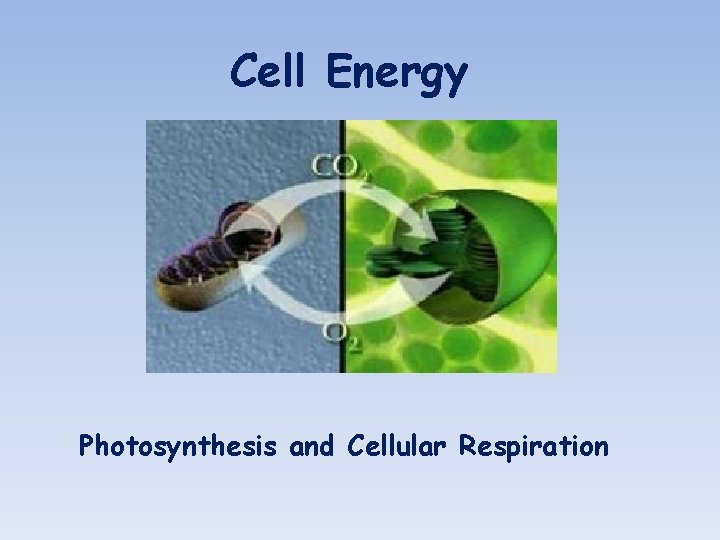 Cell Energy

$CO_2$

$O_2$

Photosynthesis and Cellular Respiration